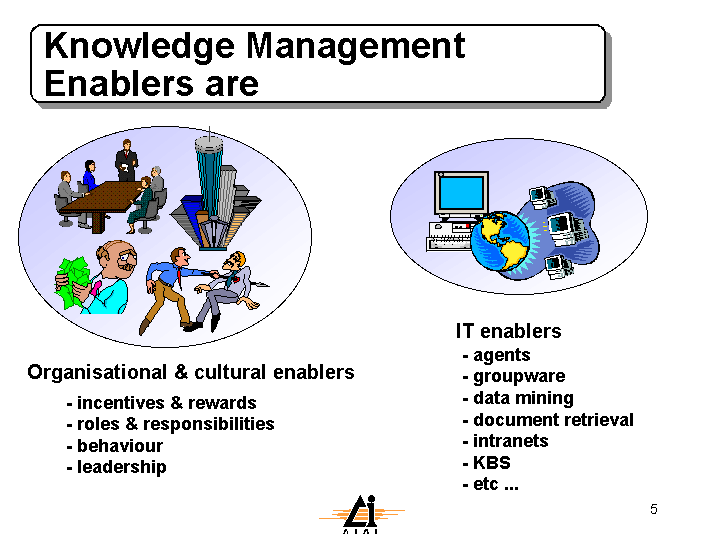 Knowledge Management Enablers are

Organisational & cultural enablers
- incentives & rewards
- roles & responsibilities
- behaviour
- leadership

IT enablers
- agents
- groupware
- data mining
- document retrieval
- intranets
- KBS
- etc ...

AIAI

5